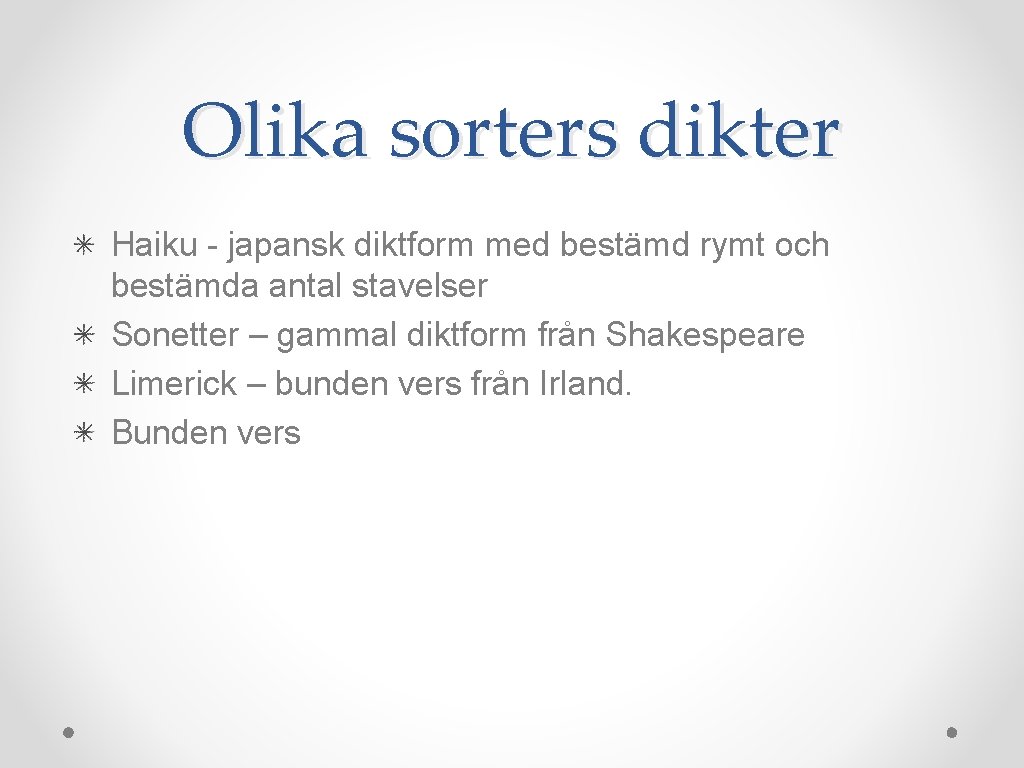 Olika sorters dikter

✳ Haiku - japansk diktform med bestämd rymt och bestämda antal stavelser
✳ Sonetter – gammal diktform från Shakespeare
✳ Limerick – bunden vers från Irland.
✳ Bunden vers